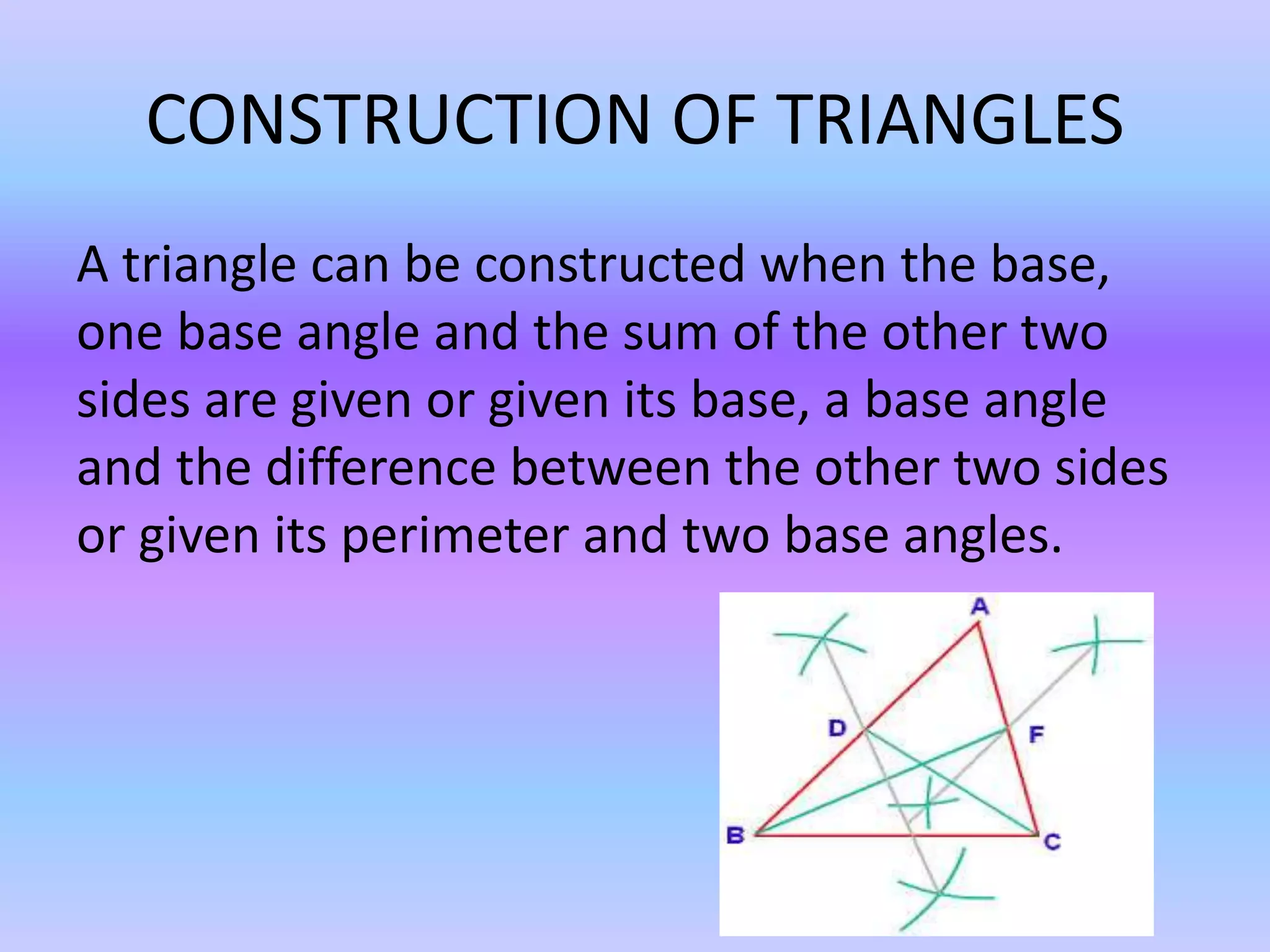 CONSTRUCTION OF TRIANGLES

A triangle can be constructed when the base, one base angle and the sum of the other two sides are given or given its base, a base angle and the difference between the other two sides or given its perimeter and two base angles.

A
D
F
B
C